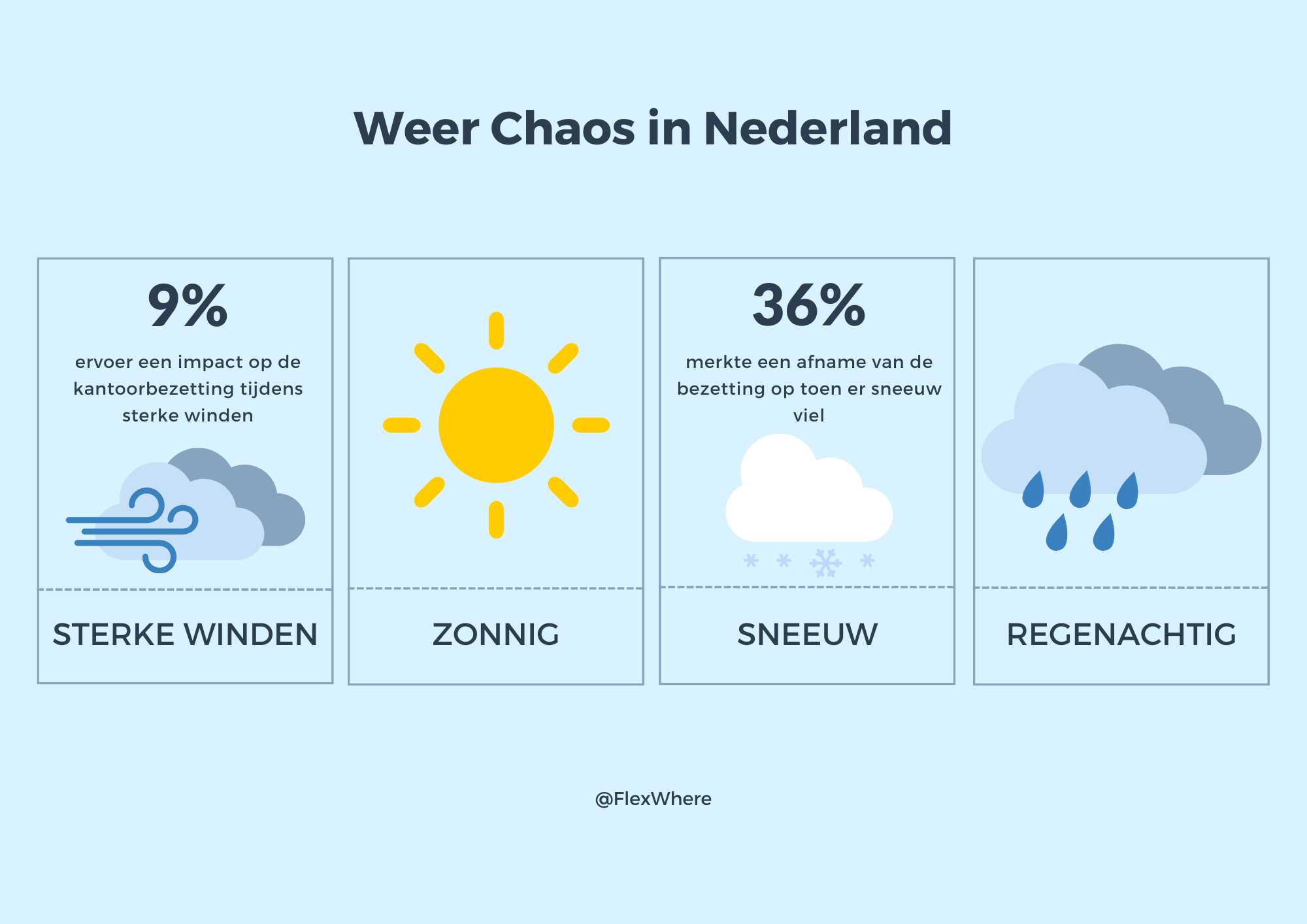 Weer Chaos in Nederland

9%

ervoer een impact op de kantoorbezetting tijdens sterke winden

STERKE WINDEN

ZONNIG

36%

merkte een afname van de bezetting op toen er sneeuw viel

SNEEUW

REGENACHTIG

@FlexWhere